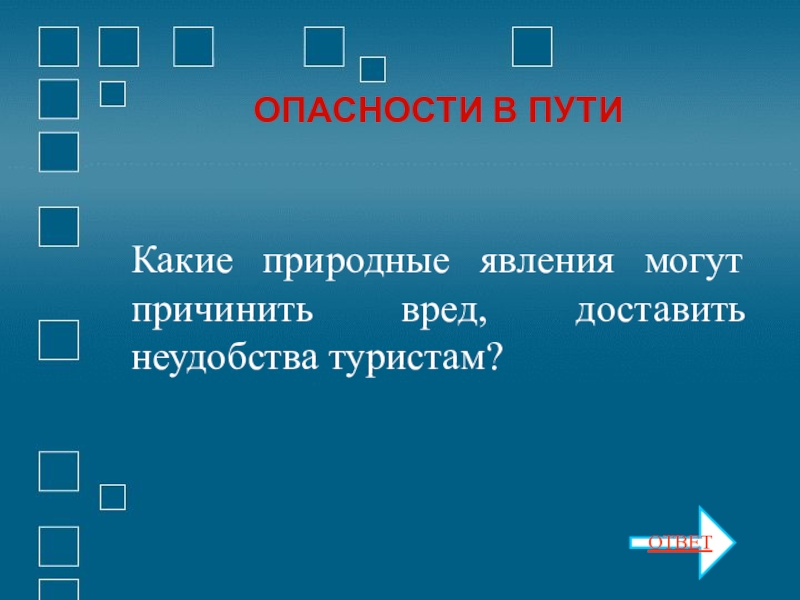 ОПАСНОСТИ В ПУТИ

Какие природные явления могут причинить вред, доставить неудобства туристам?

ОТВЕТ